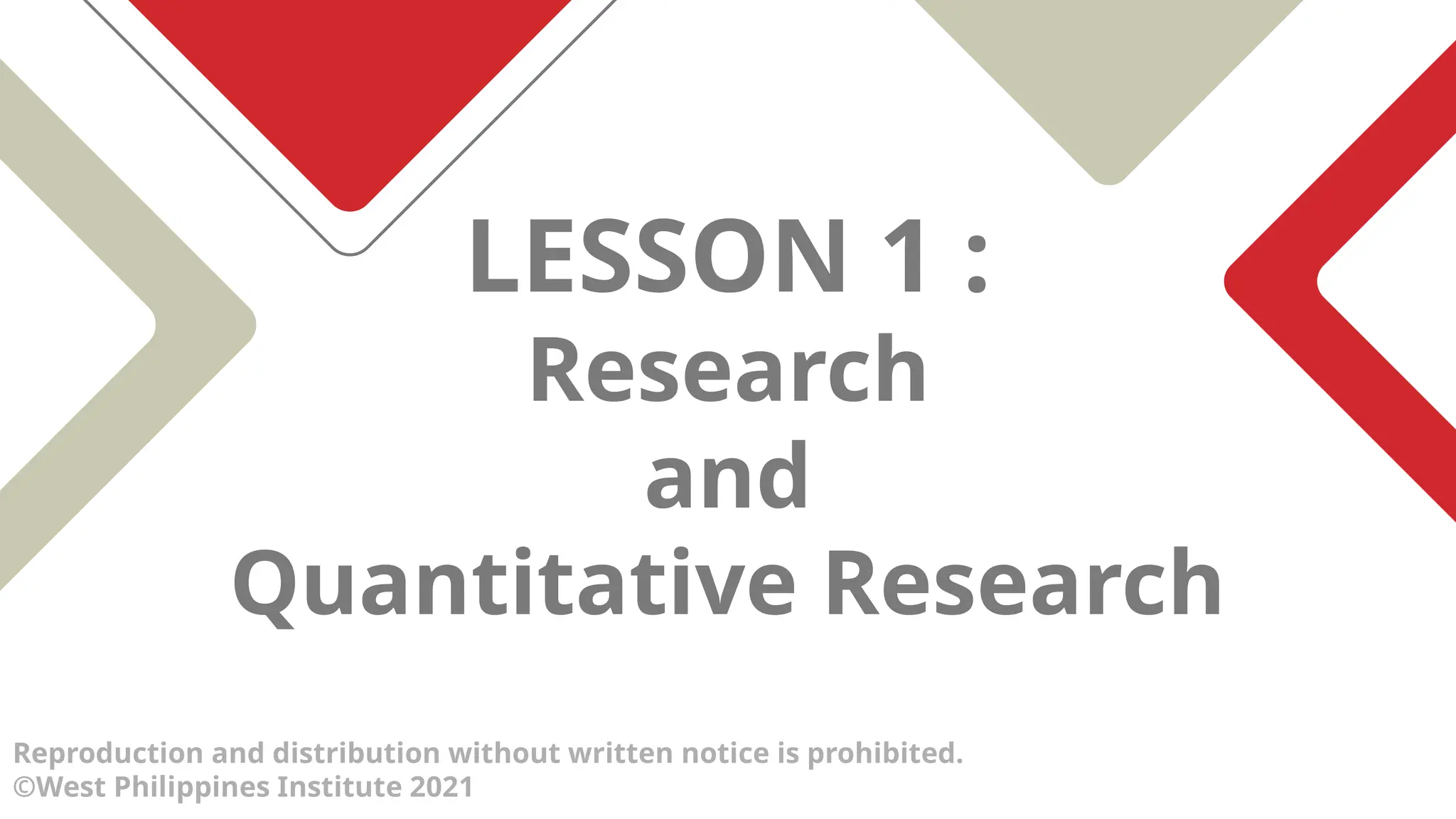 LESSON 1 :
Research
and
Quantitative Research

Reproduction and distribution without written notice is prohibited.
©West Philippines Institute 2021